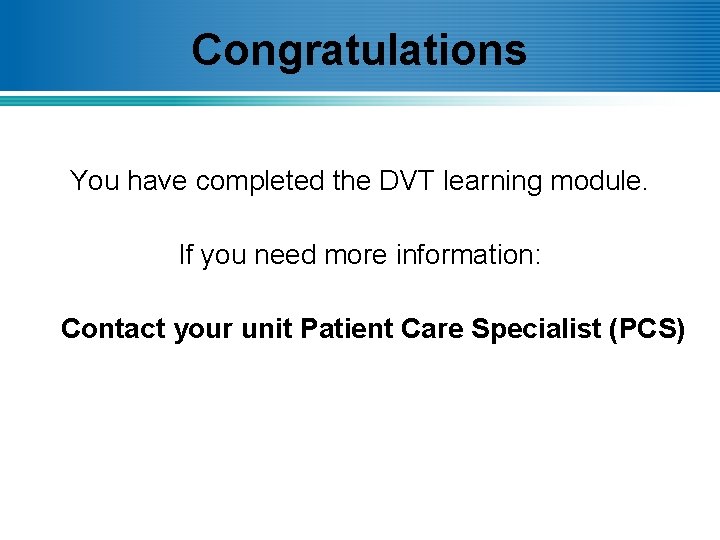 Congratulations

You have completed the DVT learning module.

If you need more information:

Contact your unit Patient Care Specialist (PCS)